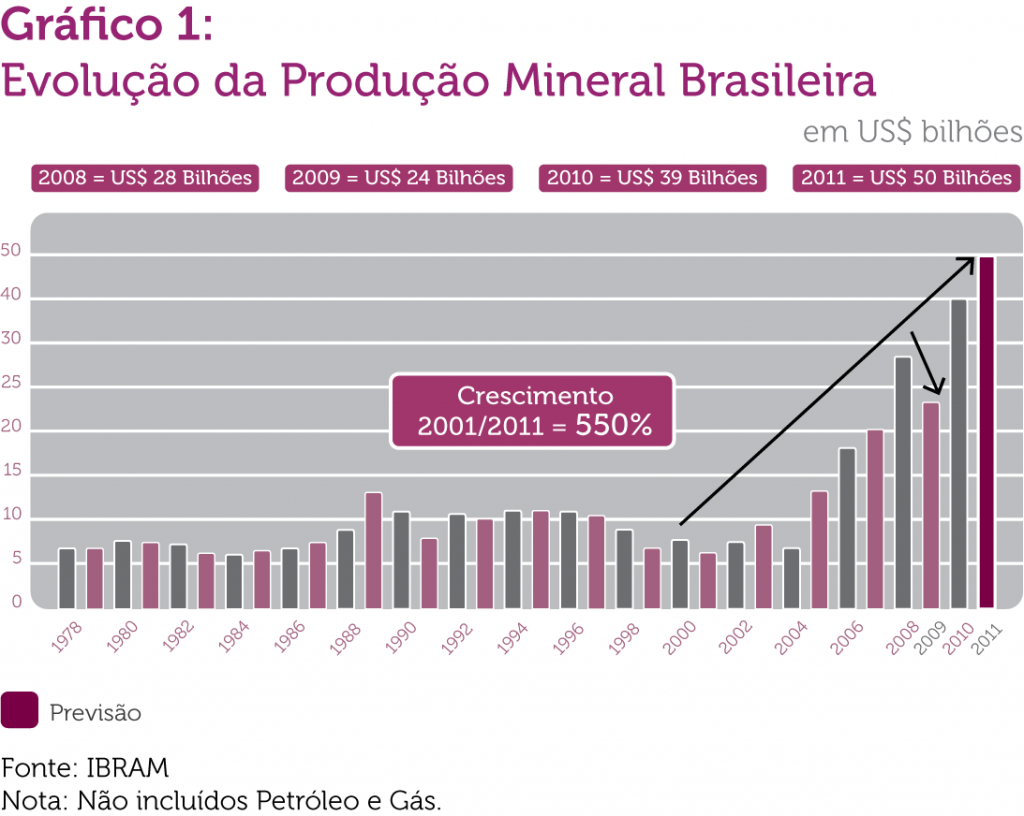 Gráfico 1:
Evolução da Produção Mineral Brasileira

em US$ bilhões

2008 = US$ 28 Bilhões
2009 = US$ 24 Bilhões
2010 = US$ 39 Bilhões
2011 = US$ 50 Bilhões

50
40
30
25
20
15
10
5
0

Crescimento
2001/2011 = 550%

1978
1980
1982
1984
1986
1988
1990
1992
1994
1996
1998
2000
2002
2004
2006
2008
2009
2010
2011

Previsão

Fonte: IBRAM
Nota: Não incluídos Petróleo e Gás.